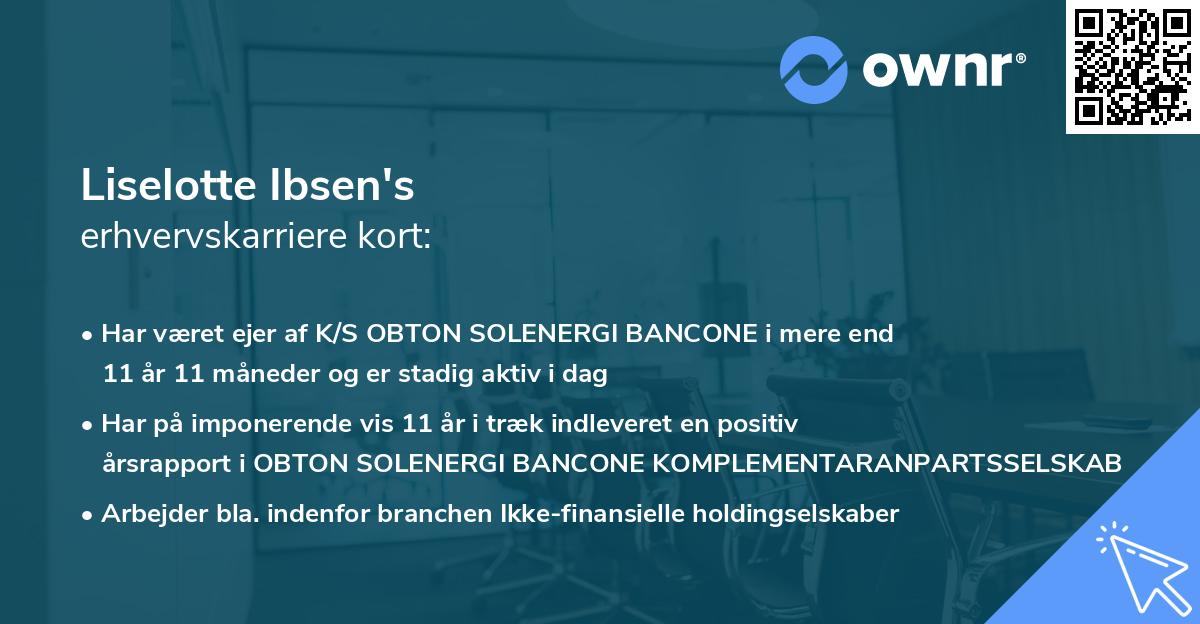 ownr®

Liselotte Ibsen's
erhvervskarriere kort:

• Har været ejer af K/S OBTON SOLENERGI BANCONE i mere end 11 år 11 måneder og er stadig aktiv i dag

• Har på imponerende vis 11 år i træk indleveret en positiv årsrapport i OBTON SOLENERGI BANCONE KOMPLEMENTARANPARTSSELSKAB

• Arbejder bla. indenfor branchen Ikke-finansielle holdingselskaber